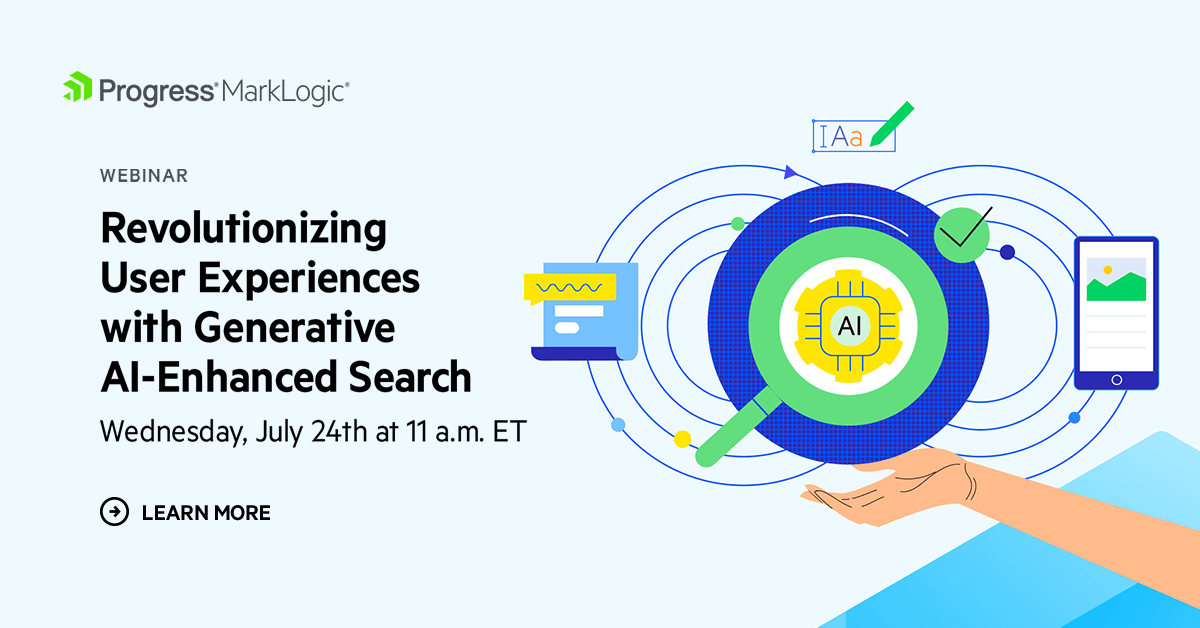 Progress® MarkLogic®

WEBINAR

Revolutionizing User Experiences with Generative AI-Enhanced Search

Wednesday, July 24th at 11 a.m. ET

LEARN MORE

IAa

AI